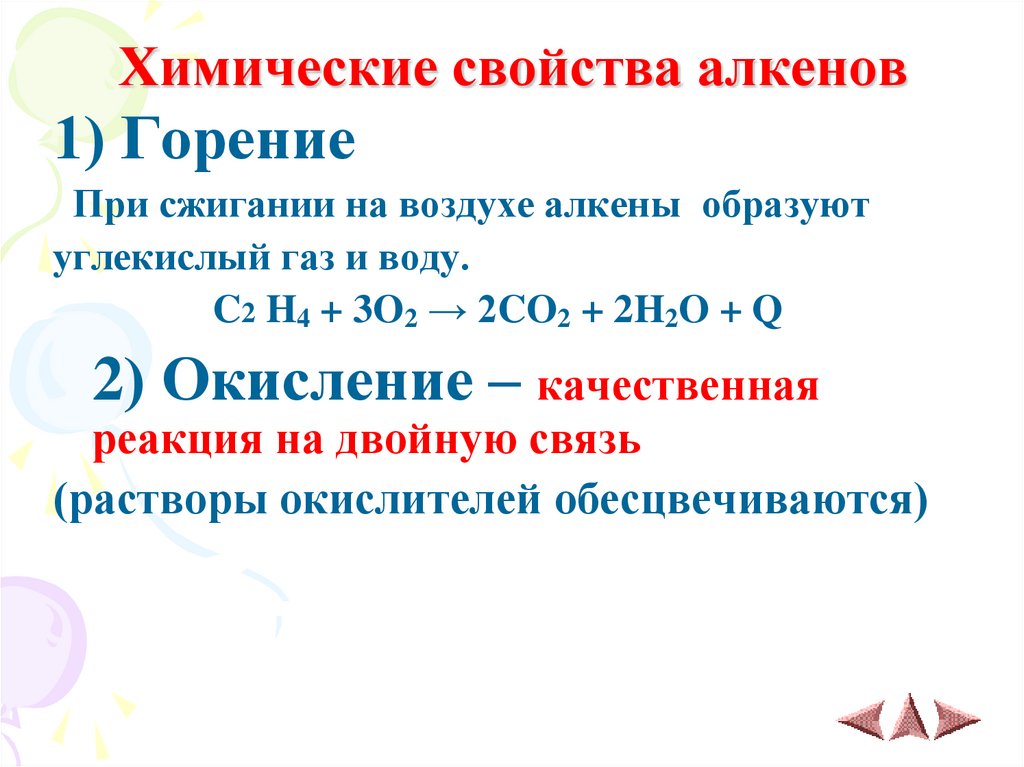 Химические свойства алкенов

1) Горение

При сжигании на воздухе алкены образуют углекислый газ и воду.

$C_2H_4 + 3O_2 \rightarrow 2CO_2 + 2H_2O + Q$

2) Окисление – качественная реакция на двойную связь

(растворы окислителей обесцвечиваются)